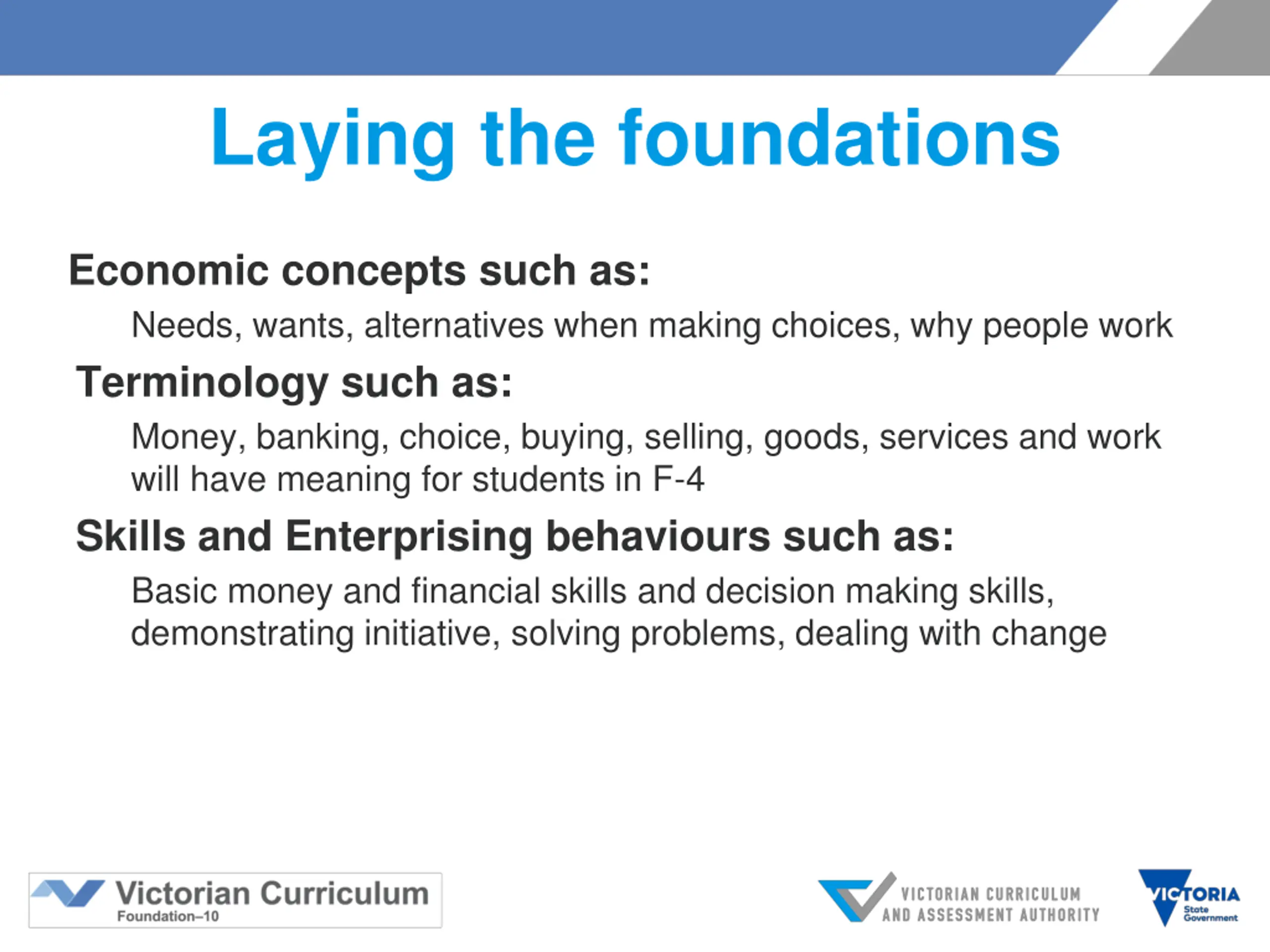 Laying the foundations

Economic concepts such as:

Needs, wants, alternatives when making choices, why people work

Terminology such as:

Money, banking, choice, buying, selling, goods, services and work will have meaning for students in F-4

Skills and Enterprising behaviours such as:

Basic money and financial skills and decision making skills, demonstrating initiative, solving problems, dealing with change

Victorian Curriculum
Foundation–10

VICTORIAN CURRICULUM
AND ASSESSMENT AUTHORITY

VICTORIA
State
Government